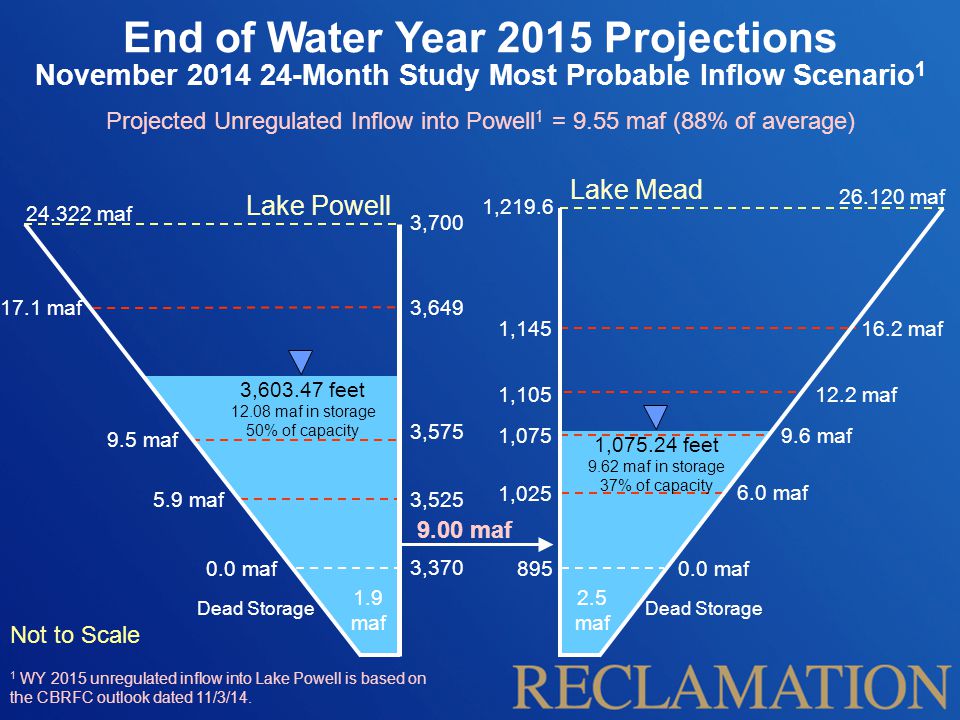 End of Water Year 2015 Projections
November 2014 24-Month Study Most Probable Inflow Scenario$^1$

Projected Unregulated Inflow into Powell$^1$ = 9.55 maf (88% of average)

Lake Powell

24.322 maf
3,700
17.1 maf
3,649
3,603.47 feet
12.08 maf in storage
50% of capacity
9.5 maf
3,575
5.9 maf
3,525
0.0 maf
3,370
Dead Storage
1.9 maf

9.00 maf

Lake Mead

1,219.6
26.120 maf
1,145
16.2 maf
1,105
12.2 maf
1,075
9.6 maf
1,075.24 feet
9.62 maf in storage
37% of capacity
1,025
6.0 maf
895
0.0 maf
2.5 maf
Dead Storage

Not to Scale

$^1$ WY 2015 unregulated inflow into Lake Powell is based on the CBRFC outlook dated 11/3/14.

RECLAMATION